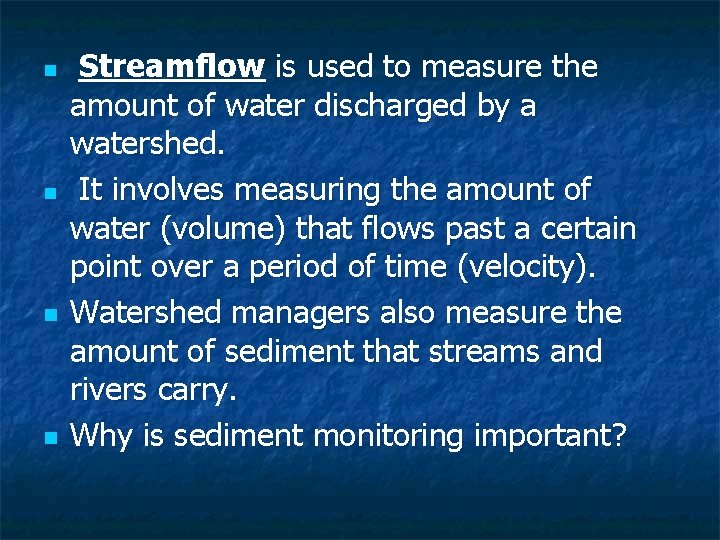 - Streamflow is used to measure the amount of water discharged by a watershed.
- It involves measuring the amount of water (volume) that flows past a certain point over a period of time (velocity).
- Watershed managers also measure the amount of sediment that streams and rivers carry.
- Why is sediment monitoring important?